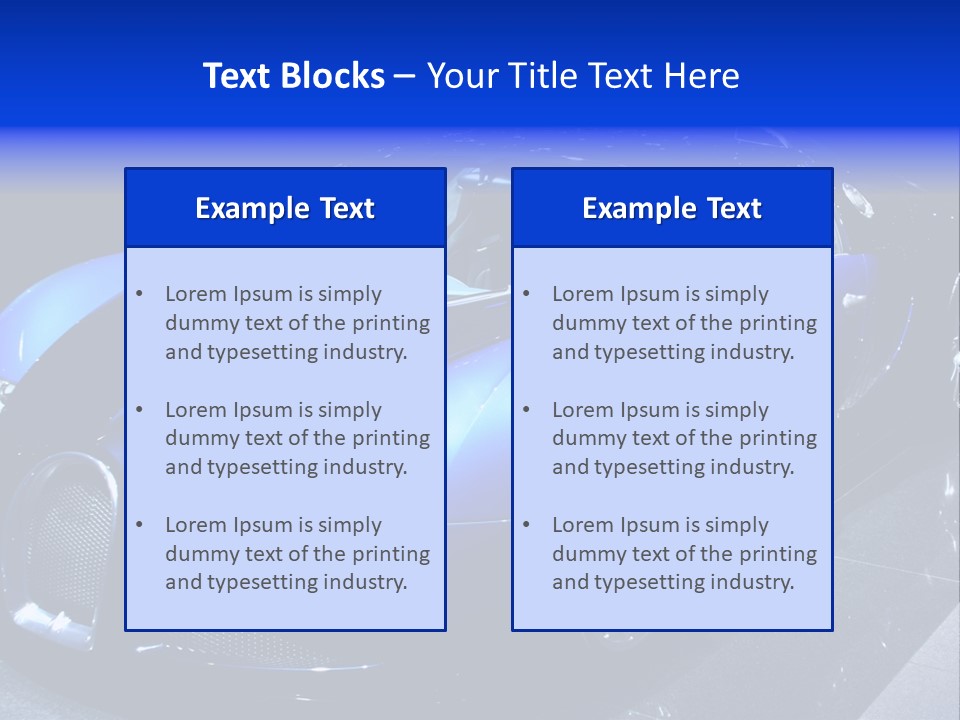 Text Blocks – Your Title Text Here

Example Text

• Lorem Ipsum is simply dummy text of the printing and typesetting industry.

• Lorem Ipsum is simply dummy text of the printing and typesetting industry.

• Lorem Ipsum is simply dummy text of the printing and typesetting industry.

Example Text

• Lorem Ipsum is simply dummy text of the printing and typesetting industry.

• Lorem Ipsum is simply dummy text of the printing and typesetting industry.

• Lorem Ipsum is simply dummy text of the printing and typesetting industry.